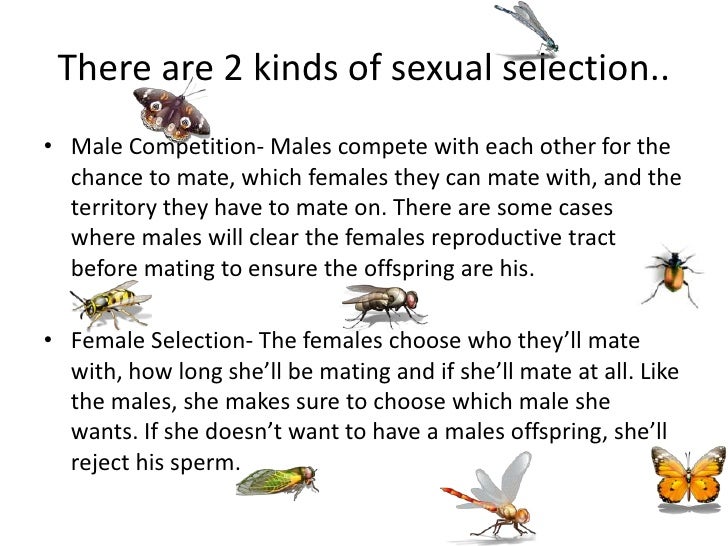 There are 2 kinds of sexual selection..

• Male Competition- Males compete with each other for the chance to mate, which females they can mate with, and the territory they have to mate on. There are some cases where males will clear the females reproductive tract before mating to ensure the offspring are his.

• Female Selection- The females choose who they'll mate with, how long she'll be mating and if she'll mate at all. Like the males, she makes sure to choose which male she wants. If she doesn't want to have a males offspring, she'll reject his sperm.